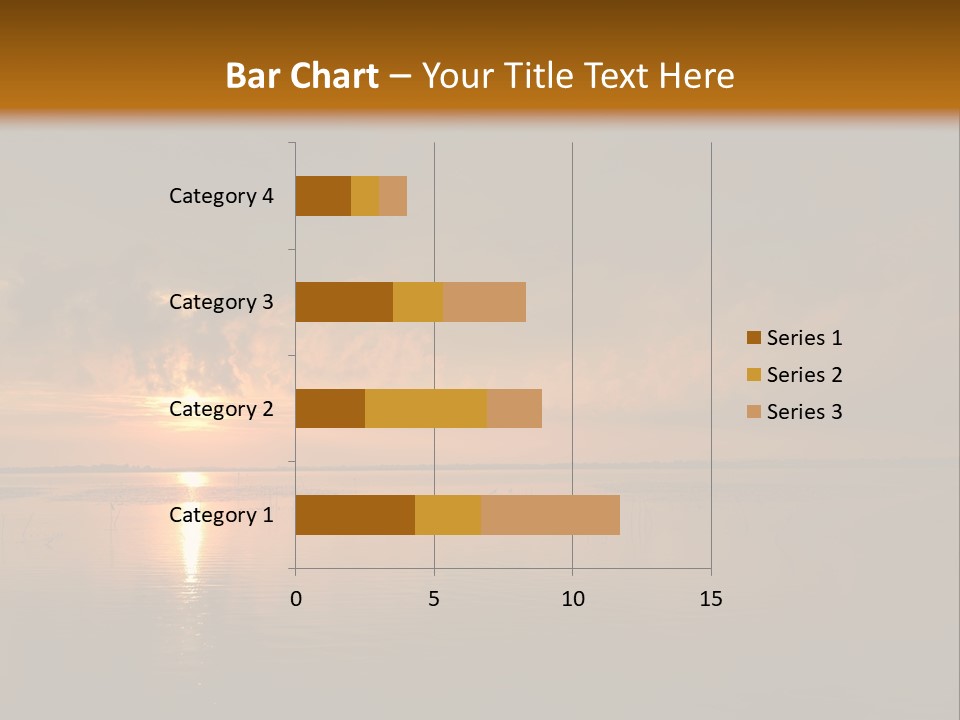 Bar Chart – Your Title Text Here

Category 4
Category 3
Category 2
Category 1

0
5
10
15

Series 1
Series 2
Series 3